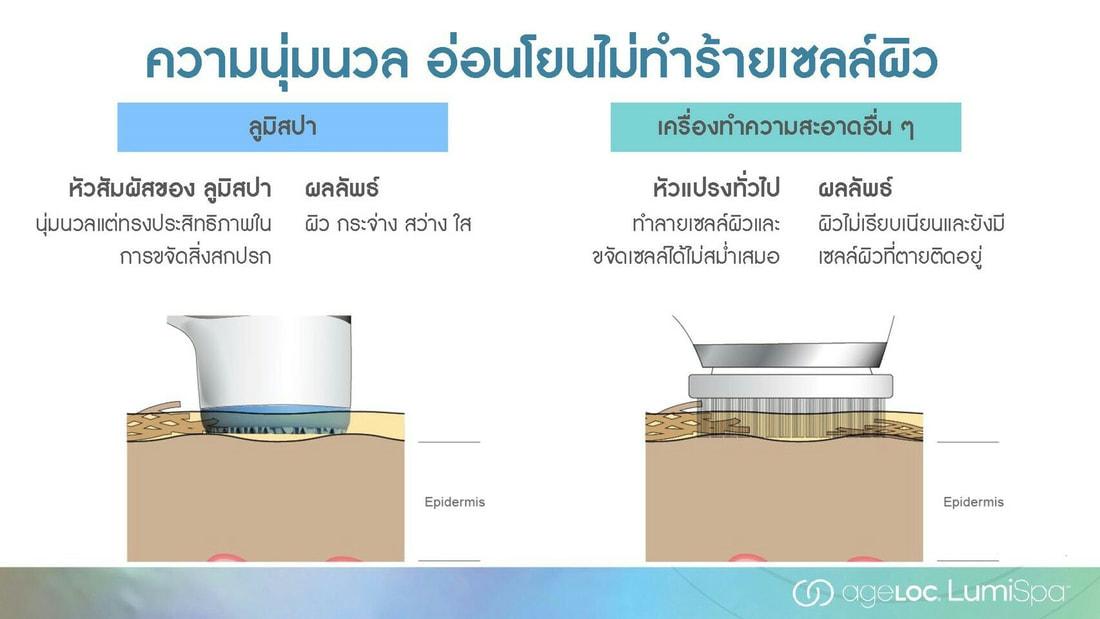 ความนุ่มนวล อ่อนโยนไม่ทำร้ายเซลล์ผิว

ลูมิสปา

หัวสัมผัสของ ลูมิสปา
นุ่มนวลแต่ทรงประสิทธิภาพในการขจัดสิ่งสกปรก

ผลลัพธ์
ผิว กระจ่าง สว่าง ใส

Epidermis

เครื่องทำความสะอาดอื่น ๆ

หัวแปรงทั่วไป
ทำลายเซลล์ผิวและขจัดเซลล์ได้ไม่สม่ำเสมอ

ผลลัพธ์
ผิวไม่เรียบเนียนและยังมีเซลล์ผิวที่ตายติดอยู่

Epidermis

ageLOC. LumiSpa